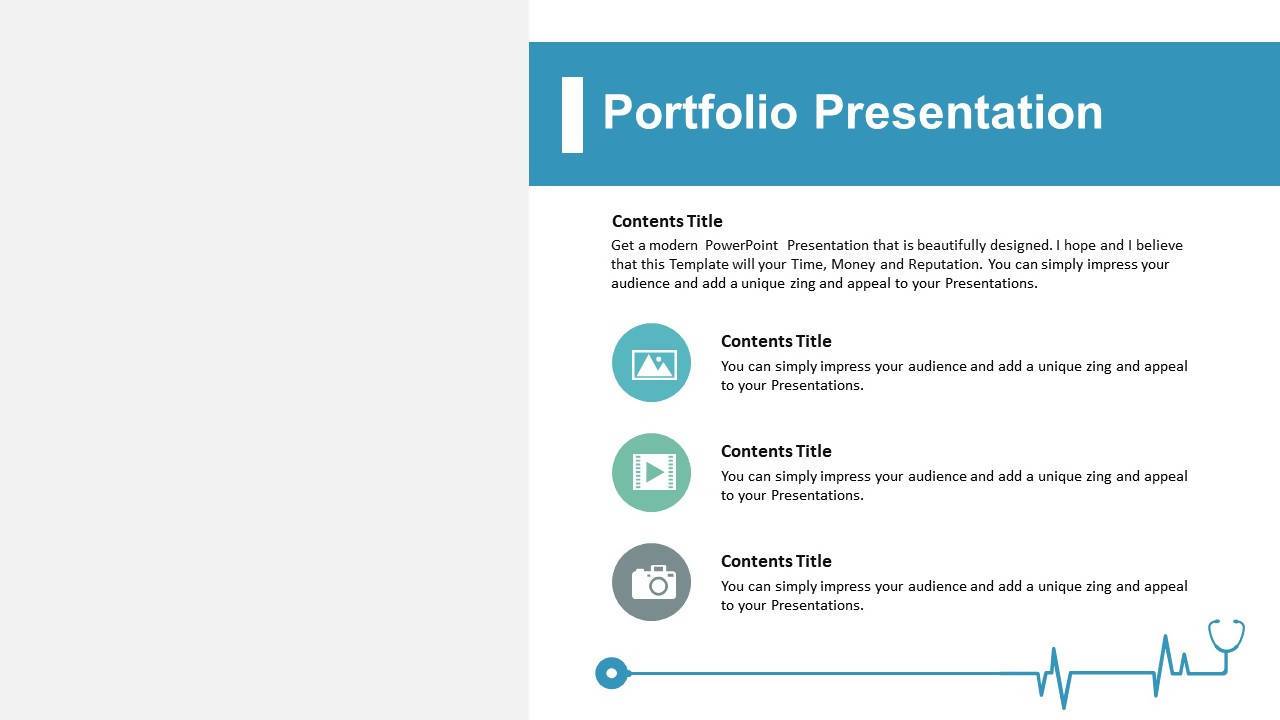 Portfolio Presentation

Contents Title
Get a modern PowerPoint Presentation that is beautifully designed. I hope and I believe that this Template will your Time, Money and Reputation. You can simply impress your audience and add a unique zing and appeal to your Presentations.

Contents Title
You can simply impress your audience and add a unique zing and appeal to your Presentations.

Contents Title
You can simply impress your audience and add a unique zing and appeal to your Presentations.

Contents Title
You can simply impress your audience and add a unique zing and appeal to your Presentations.